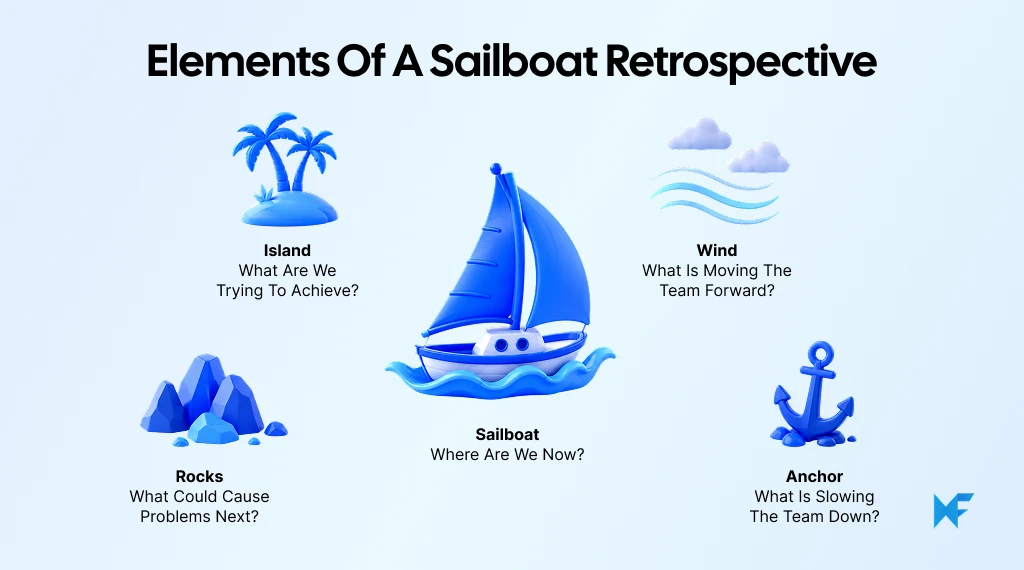 Elements Of A Sailboat Retrospective

Island
What Are We Trying To Achieve?

Wind
What Is Moving The Team Forward?

Sailboat
Where Are We Now?

Rocks
What Could Cause Problems Next?

Anchor
What Is Slowing The Team Down?